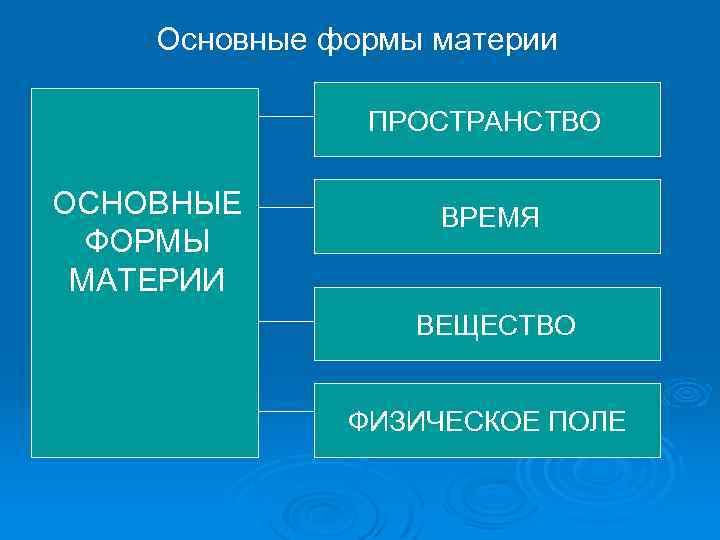 Основные формы материи

ОСНОВНЫЕ ФОРМЫ МАТЕРИИ

ПРОСТРАНСТВО

ВРЕМЯ

ВЕЩЕСТВО

ФИЗИЧЕСКОЕ ПОЛЕ